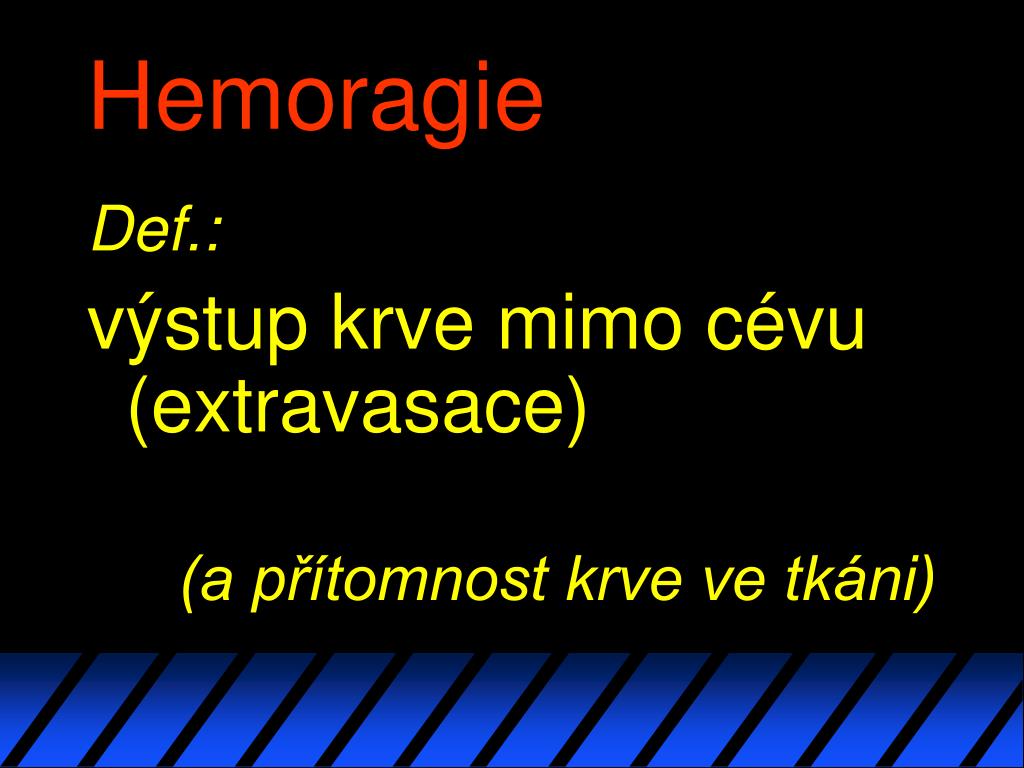 Hemoragie

Def.:

výstup krve mimo cévu (extravasace)

(a přítomnost krve ve tkáni)